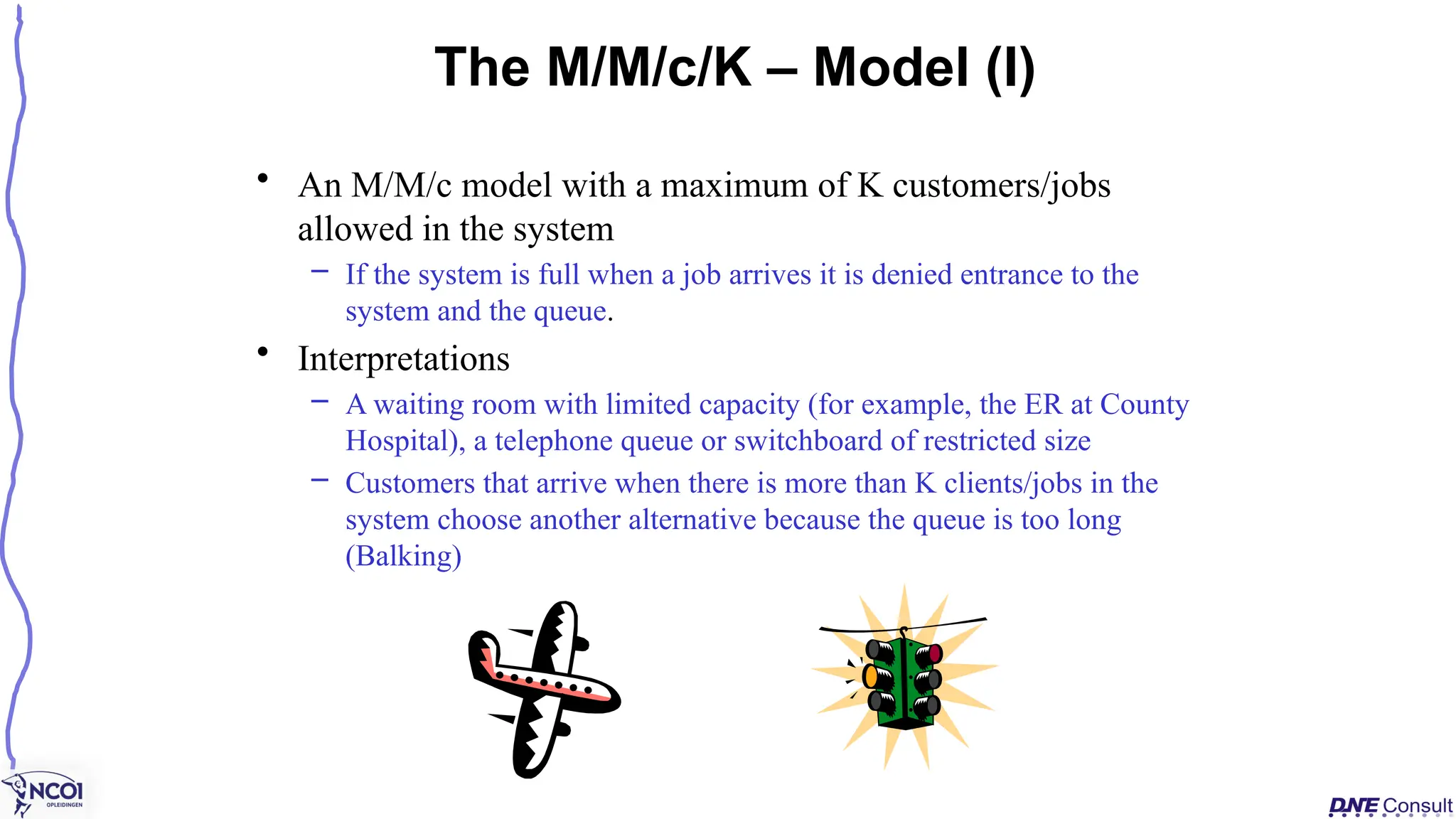 The M/M/c/K – Model (I)

• An M/M/c model with a maximum of K customers/jobs allowed in the system
 – If the system is full when a job arrives it is denied entrance to the system and the queue.

• Interpretations
 – A waiting room with limited capacity (for example, the ER at County Hospital), a telephone queue or switchboard of restricted size
 – Customers that arrive when there is more than K clients/jobs in the system choose another alternative because the queue is too long (Balking)

NCOI OPLEIDINGEN

DNE Consult